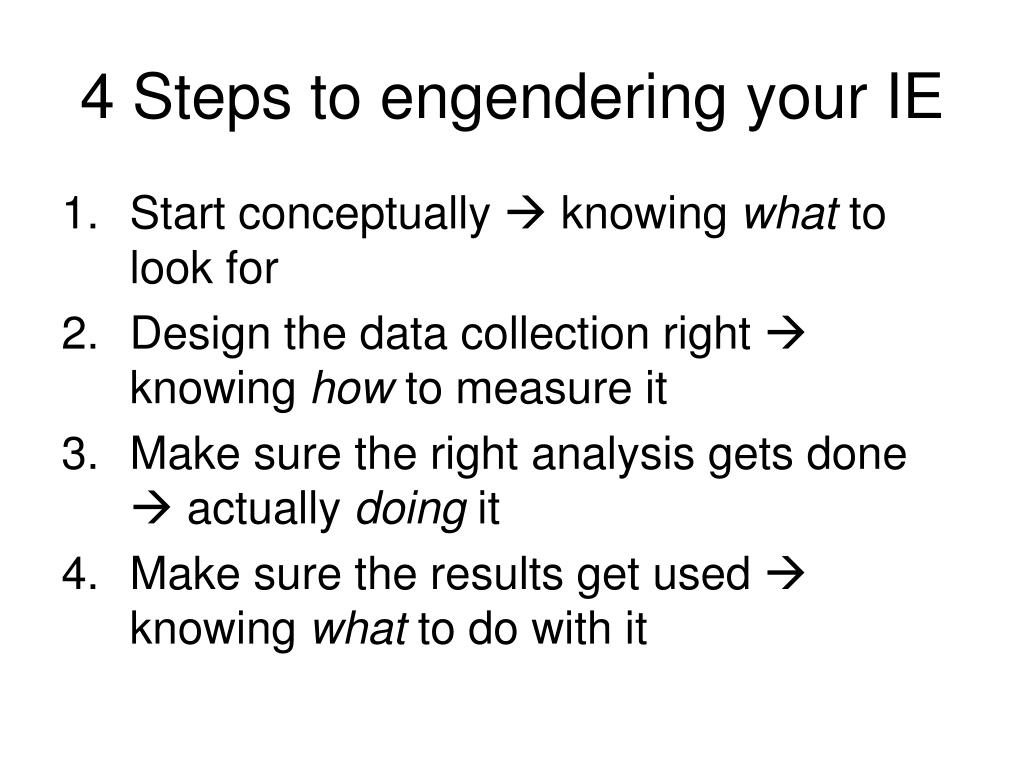 4 Steps to engendering your IE

1. Start conceptually → knowing what to look for
2. Design the data collection right → knowing how to measure it
3. Make sure the right analysis gets done → actually doing it
4. Make sure the results get used → knowing what to do with it